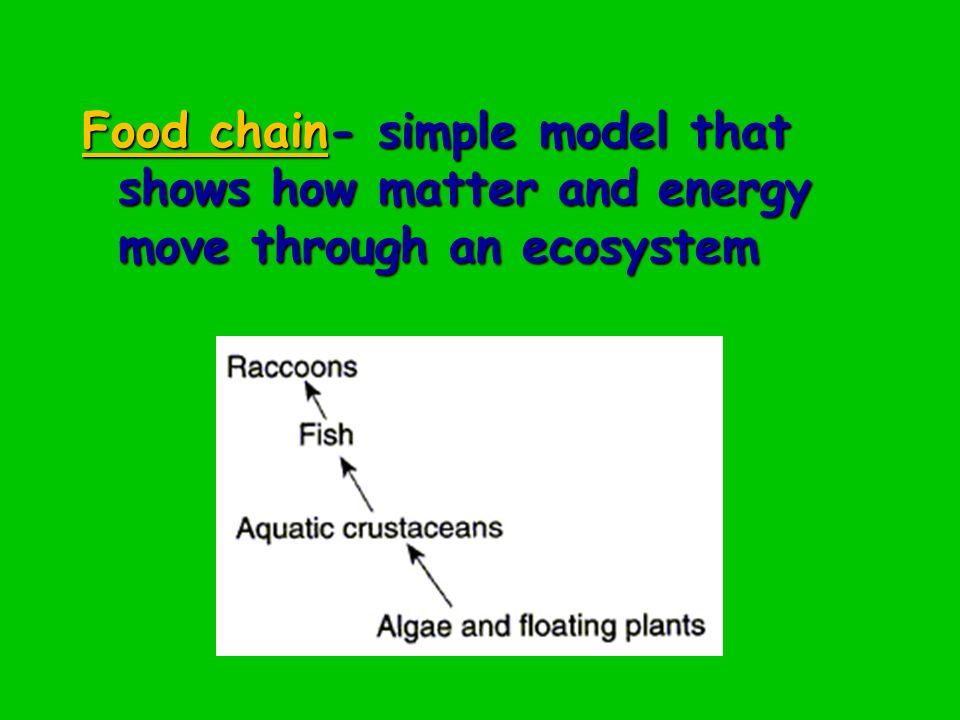 Food chain- simple model that shows how matter and energy move through an ecosystem

Raccoons

Fish

Aquatic crustaceans

Algae and floating plants